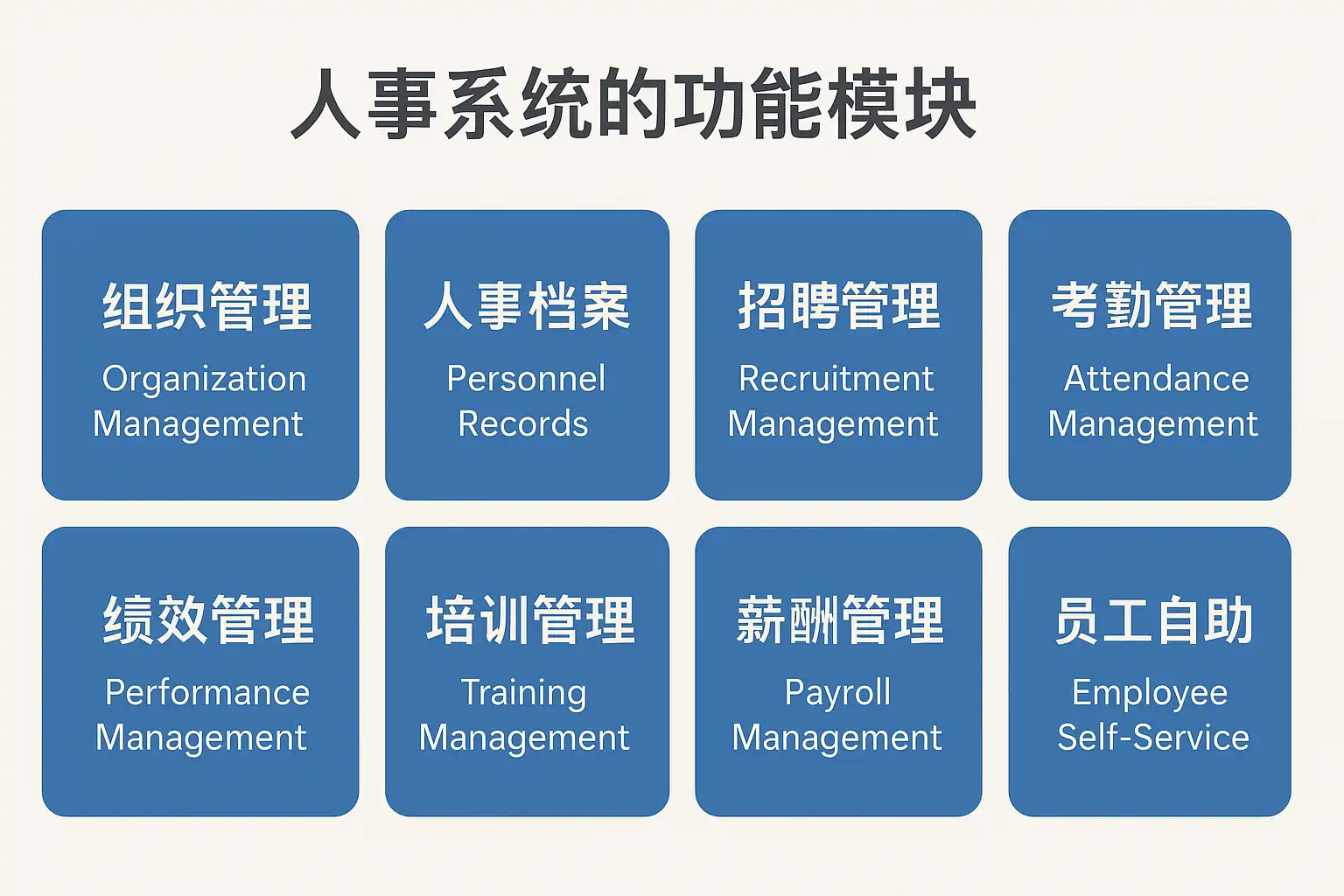 人事系统的功能模块

组织管理
Organization Management

人事档案
Personnel Records

招聘管理
Recruitment Management

考勤管理
Attendance Management

绩效管理
Performance Management

培训管理
Training Management

薪酬管理
Payroll Management

员工自助
Employee Self-Service